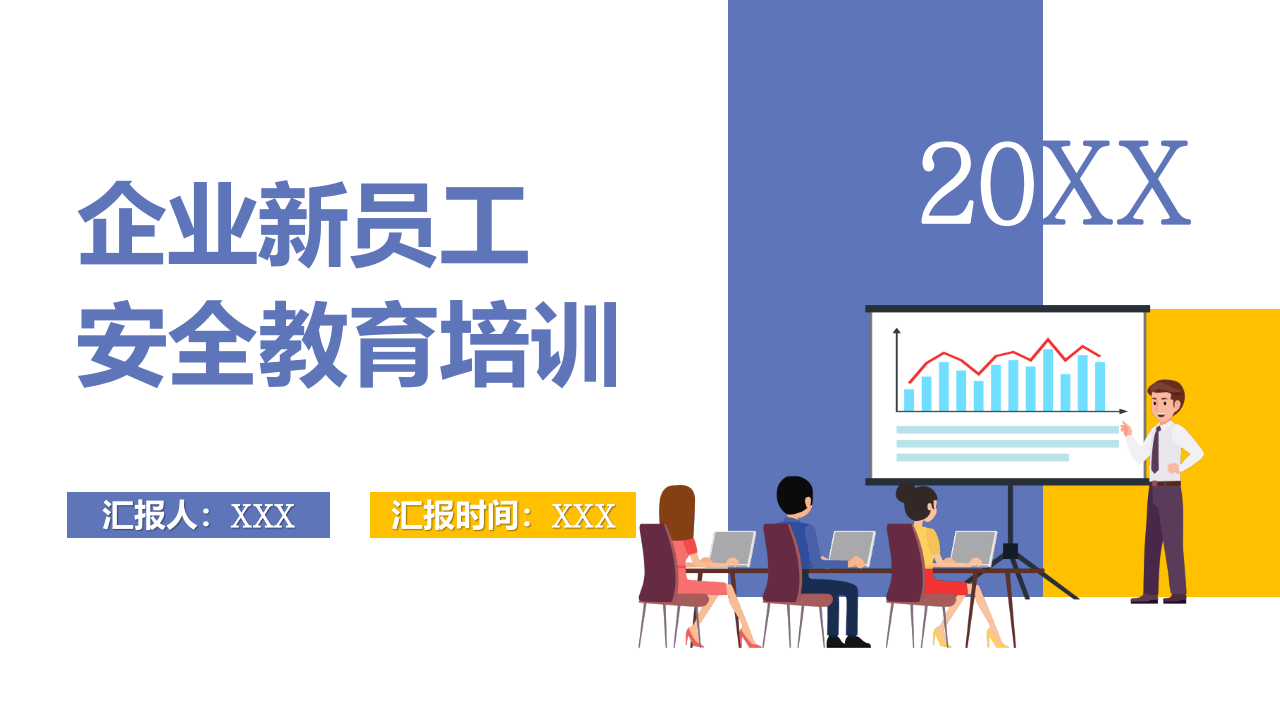 20XX

企业新员工
安全教育培训

汇报人：XXX

汇报时间：XXX